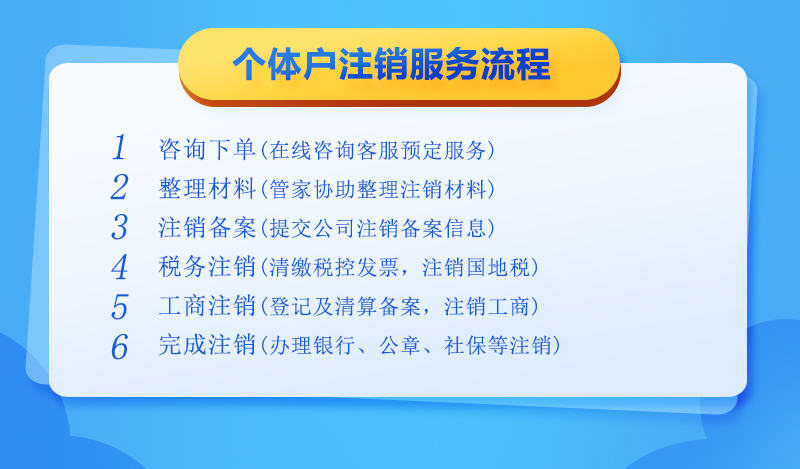 个体户注销服务流程

1 咨询下单(在线咨询客服预定服务)
2 整理材料(管家协助整理注销材料)
3 注销备案(提交公司注销备案信息)
4 税务注销(清缴税控发票，注销国地税)
5 工商注销(登记及清算备案，注销工商)
6 完成注销(办理银行、公章、社保等注销)